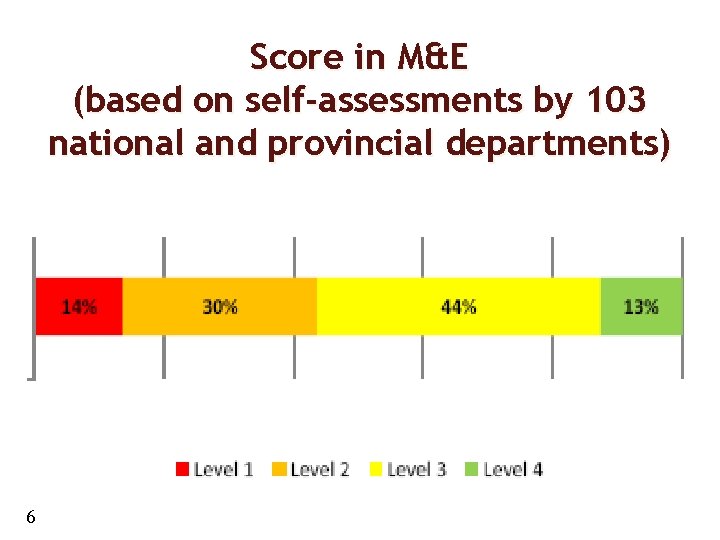 Score in M&E
(based on self-assessments by 103 national and provincial departments)

14%
30%
44%
13%

Level 1 Level 2 Level 3 Level 4

6